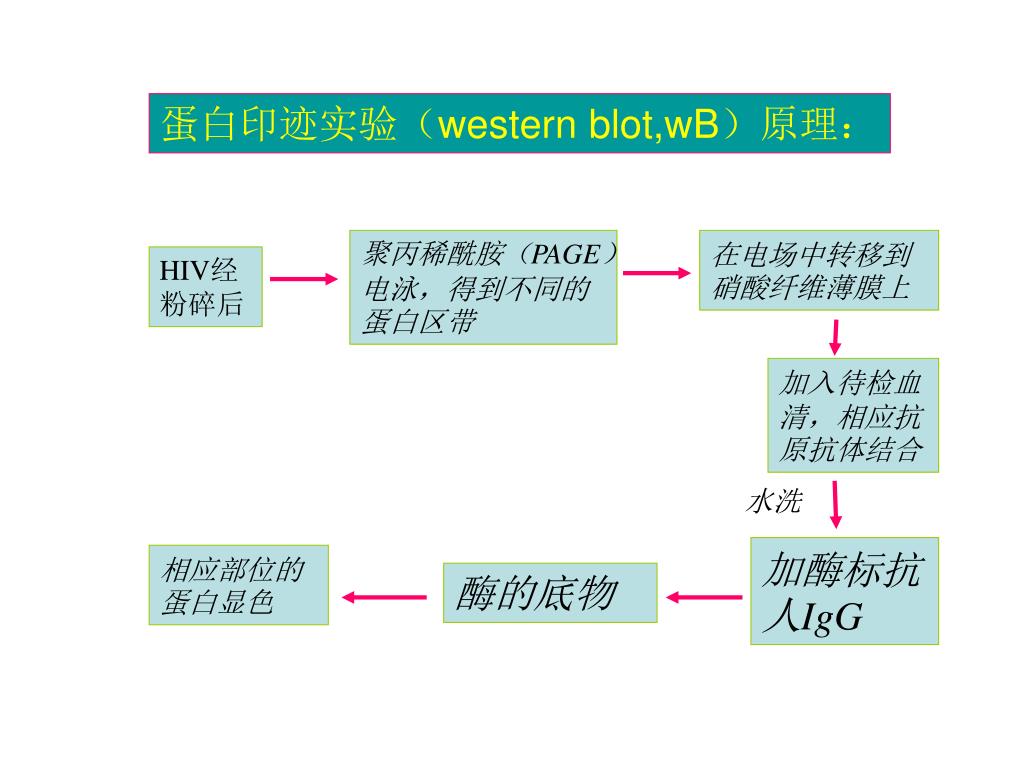 蛋白印迹实验（western blot,wB）原理：

HIV经粉碎后

聚丙稀酰胺（PAGE）电泳，得到不同的蛋白区带

在电场中转移到硝酸纤维薄膜上

加入待检血清，相应抗原抗体结合

水洗

加酶标抗人IgG

酶的底物

相应部位的蛋白显色